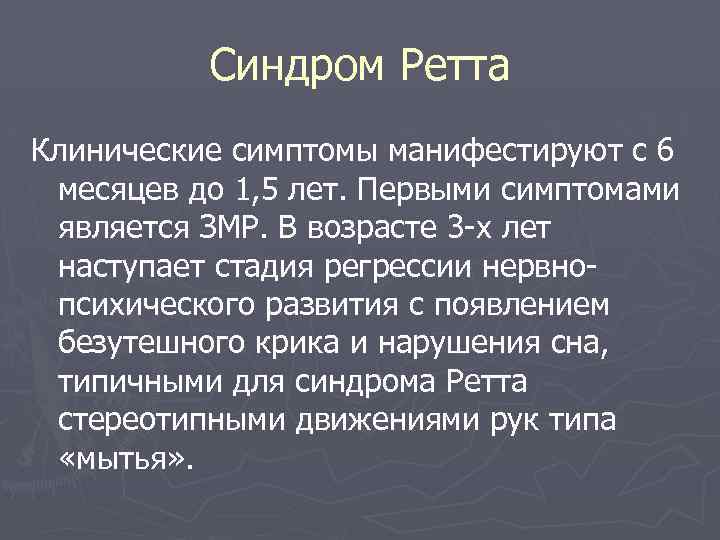 Синдром Ретта

Клинические симптомы манифестируют с 6 месяцев до 1,5 лет. Первыми симптомами является ЗМР. В возрасте 3-х лет наступает стадия регрессии нервно-психического развития с появлением безутешного крика и нарушения сна, типичными для синдрома Ретта стереотипными движениями рук типа «мытья».